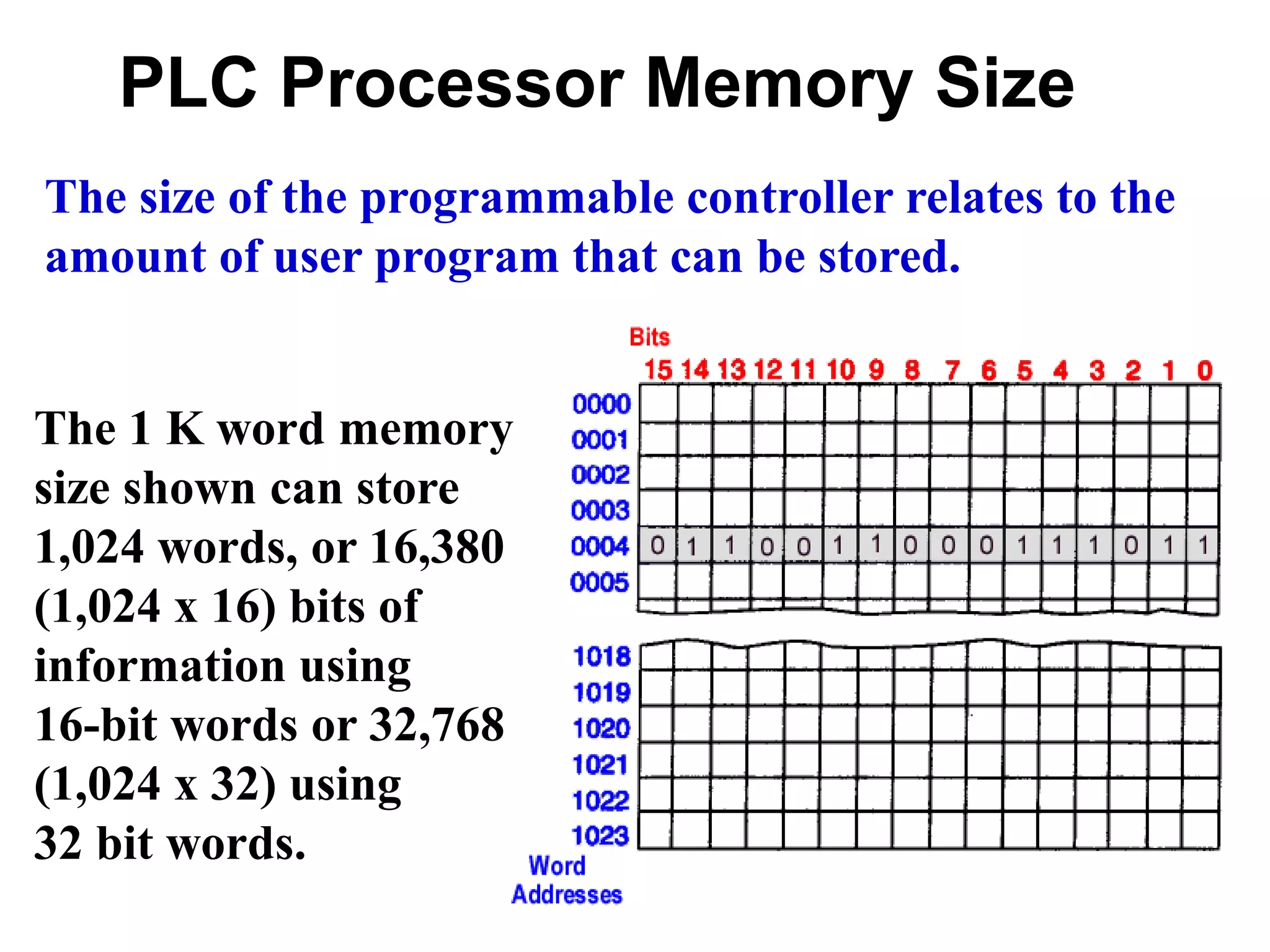 PLC Processor Memory Size

The size of the programmable controller relates to the amount of user program that can be stored.

The 1 K word memory size shown can store 1,024 words, or 16,380 (1,024 x 16) bits of information using 16-bit words or 32,768 (1,024 x 32) using 32 bit words.

Bits

15 14 13 12 11 10 9 8 7 6 5 4 3 2 1 0

0000
0001
0002
0003
0004 0 1 1 0 0 1 1 0 0 0 1 1 1 0 1 1
0005

1018
1019
1020
1021
1022
1023

Word Addresses